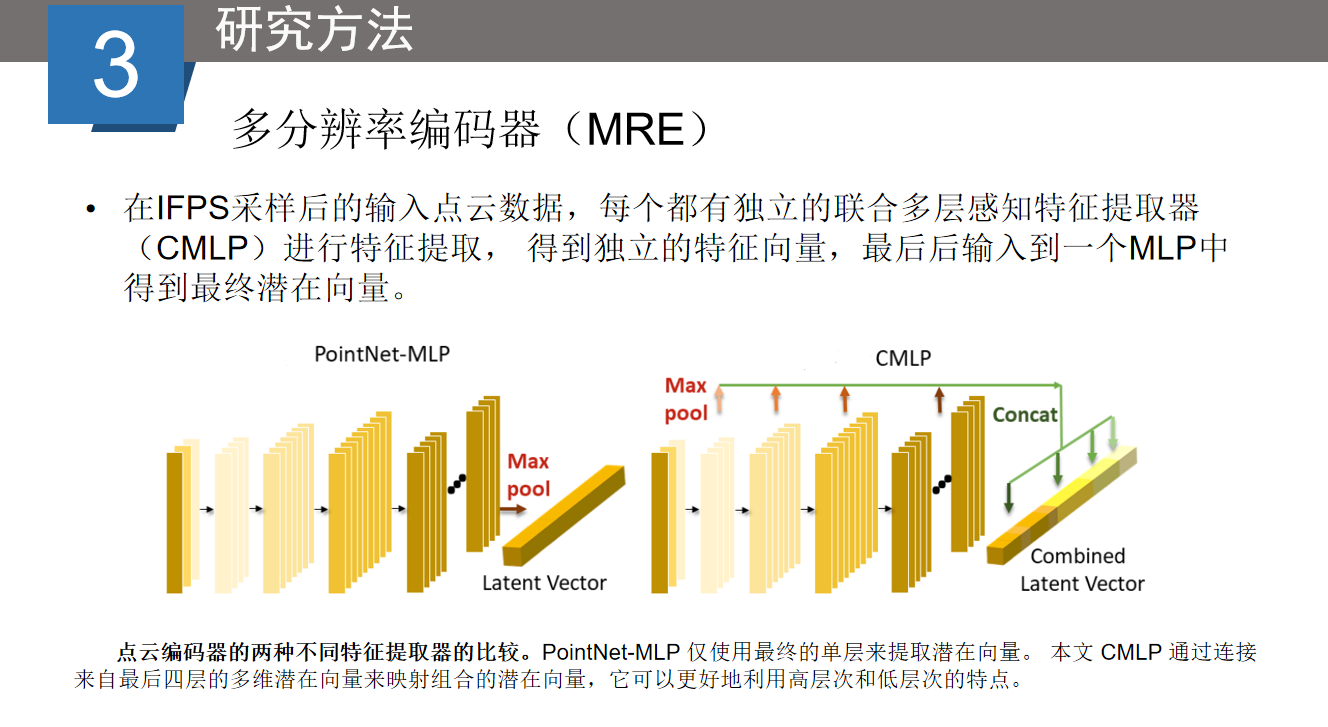 3

研究方法

多分辨率编码器（MRE）

• 在IFPS采样后的输入点云数据，每个都有独立的联合多层感知特征提取器（CMLP）进行特征提取， 得到独立的特征向量，最后后输入到一个MLP中得到最终潜在向量。

PointNet-MLP

Max pool

Latent Vector

CMLP

Max pool

Concat

Combined Latent Vector

点云编码器的两种不同特征提取器的比较。PointNet-MLP 仅使用最终的单层来提取潜在向量。 本文 CMLP 通过连接来自最后四层的多维潜在向量来映射组合的潜在向量，它可以更好地利用高层次和低层次的特点。